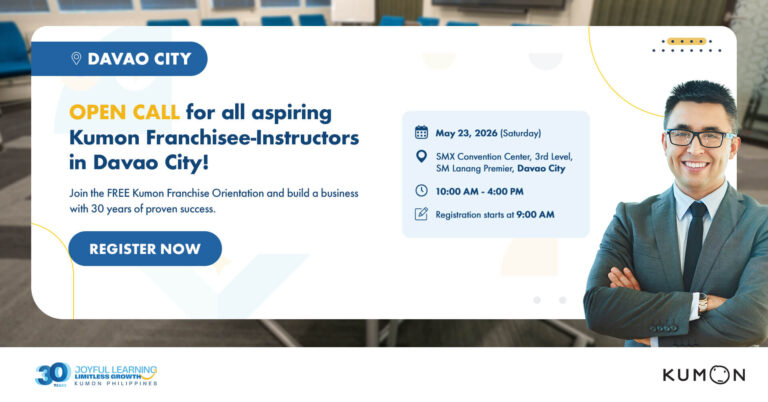 DAVAO CITY

OPEN CALL for all aspiring Kumon Franchisee-Instructors in Davao City!

Join the FREE Kumon Franchise Orientation and build a business with 30 years of proven success.

REGISTER NOW

May 23, 2026 (Saturday)

SMX Convention Center, 3rd Level, SM Lanang Premier, Davao City

10:00 AM - 4:00 PM

Registration starts at 9:00 AM

30 YEARS JOYFUL LEARNING LIMITLESS GROWTH KUMON PHILIPPINES

KUMON